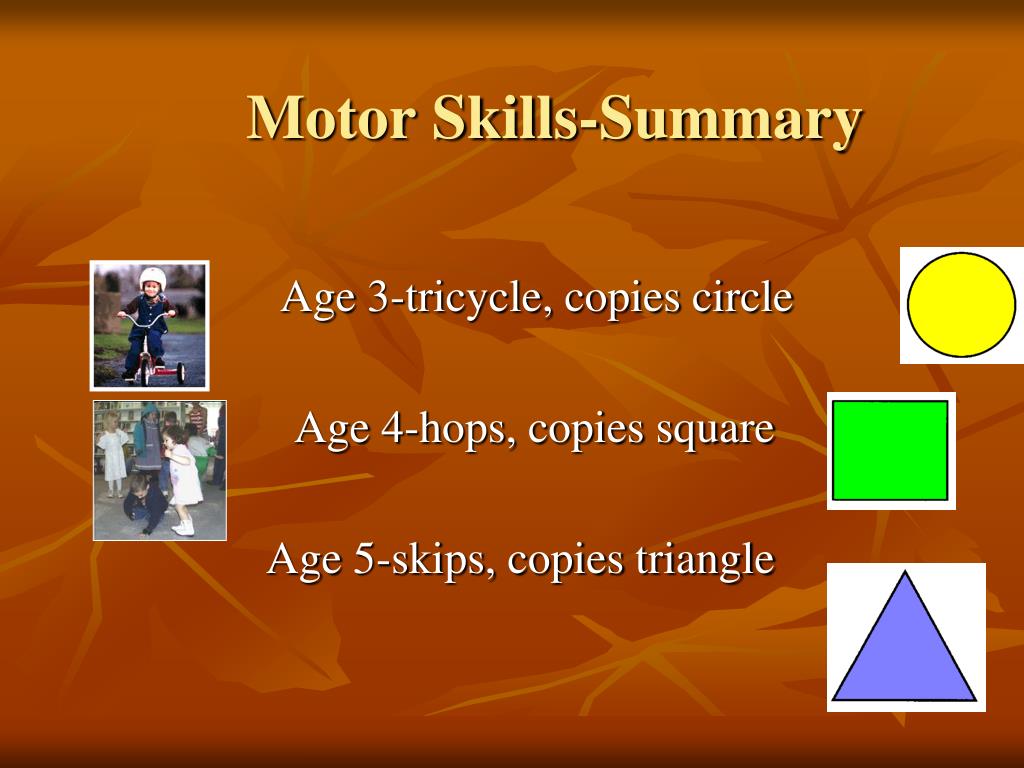 Motor Skills-Summary

Age 3-tricycle, copies circle

Age 4-hops, copies square

Age 5-skips, copies triangle